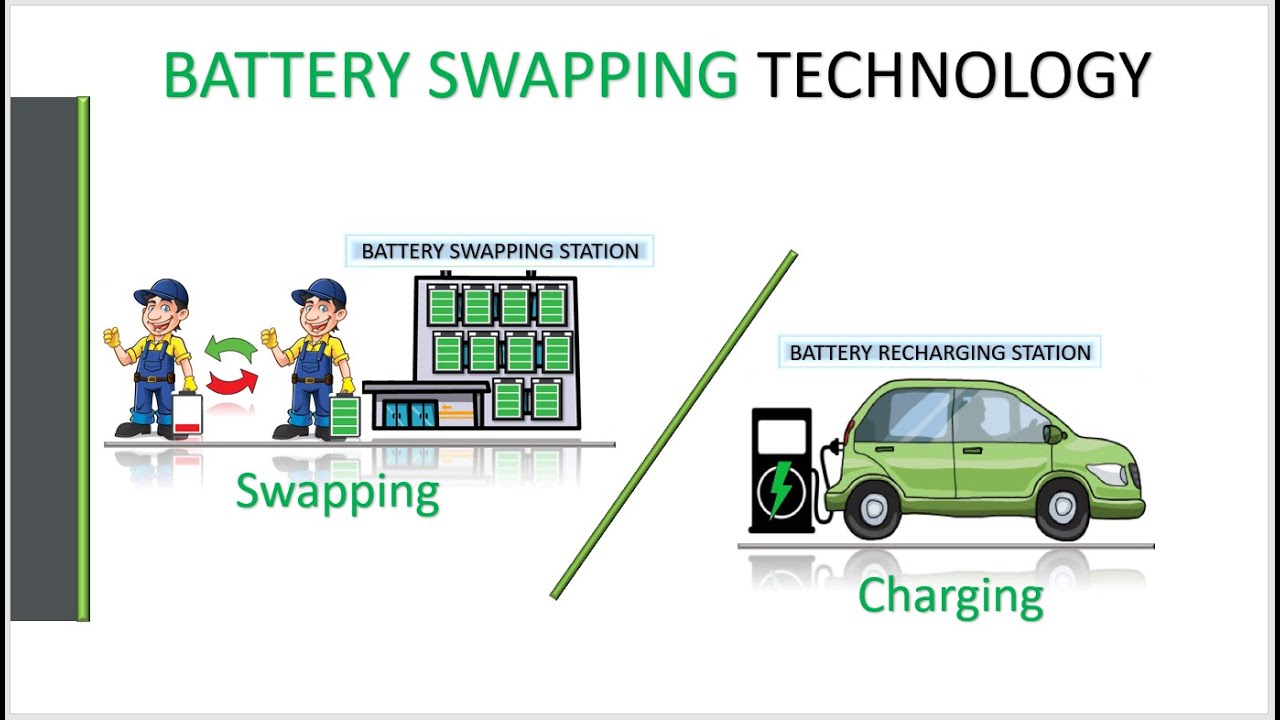 BATTERY SWAPPING TECHNOLOGY

BATTERY SWAPPING STATION

Swapping

BATTERY RECHARGING STATION

Charging